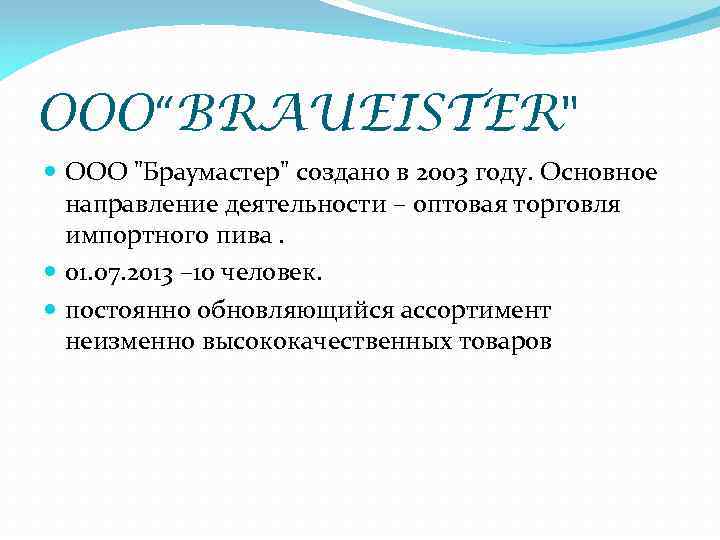 ООО“BRAUEISTER"

ООО "Браумастер" создано в 2003 году. Основное направление деятельности – оптовая торговля импортного пива .

01.07.2013 –10 человек.

постоянно обновляющийся ассортимент неизменно высококачественных товаров